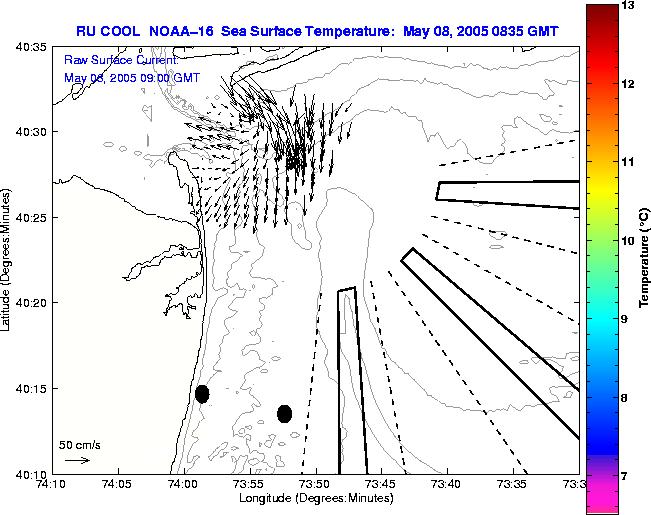 RU COOL NOAA–16 Sea Surface Temperature: May 08, 2005 0835 GMT

Raw Surface Current:
May 08, 2005 09:00 GMT

40:35
40:30
40:25
40:20
40:15
40:10

Latitude (Degrees:Minutes)

50 cm/s

74:10
74:05
74:00
73:55
73:50
73:45
73:40
73:35
73:3

Longitude (Degrees:Minutes)

13
12
11
10
9
8
7

Temperature (°C)